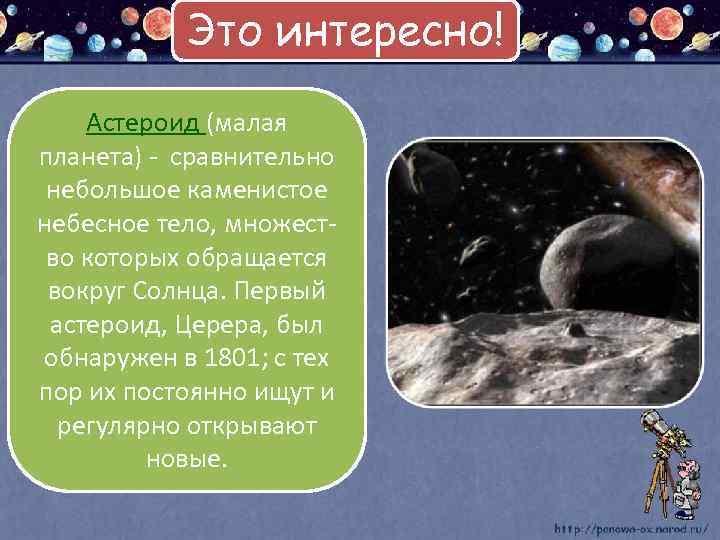 Это интересно!

Астероид (малая планета) - сравнительно небольшое каменистое небесное тело, множество которых обращается вокруг Солнца. Первый астероид, Церера, был обнаружен в 1801; с тех пор их постоянно ищут и регулярно открывают новые.

http://penowa-ox.narod.ru/